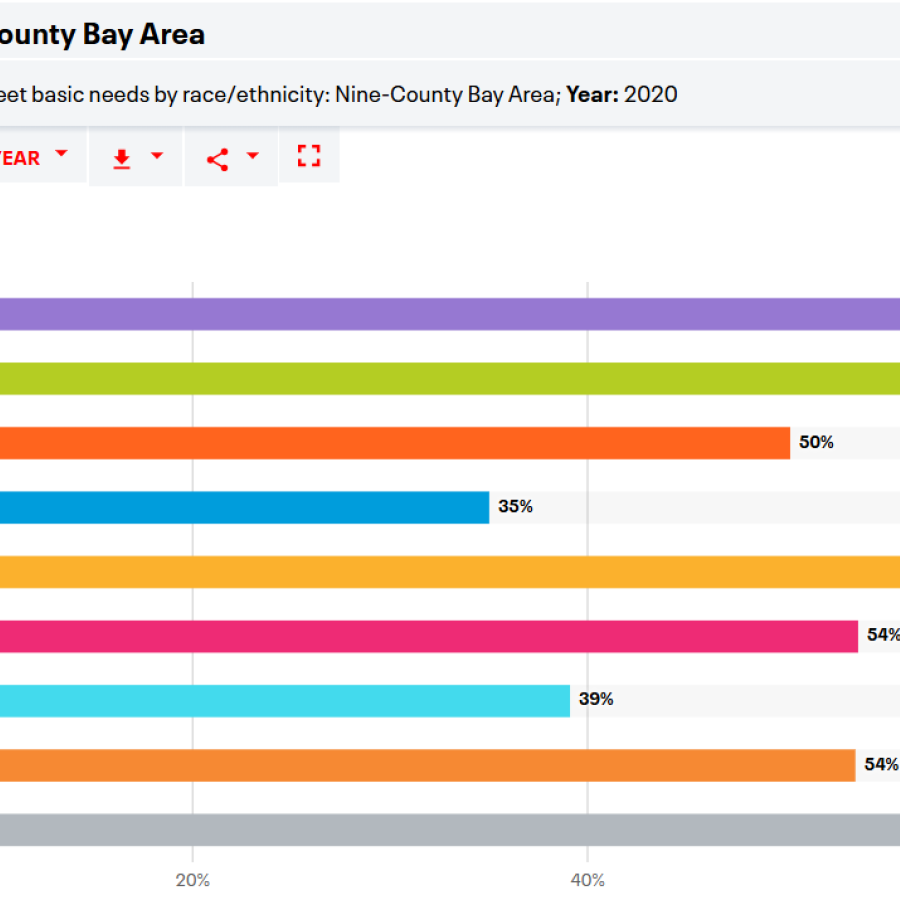 ounty Bay Area

eet basic needs by race/ethnicity: Nine-County Bay Area; **Year:** 2020

EAR

50%

35%

54%

39%

54%

20%

40%